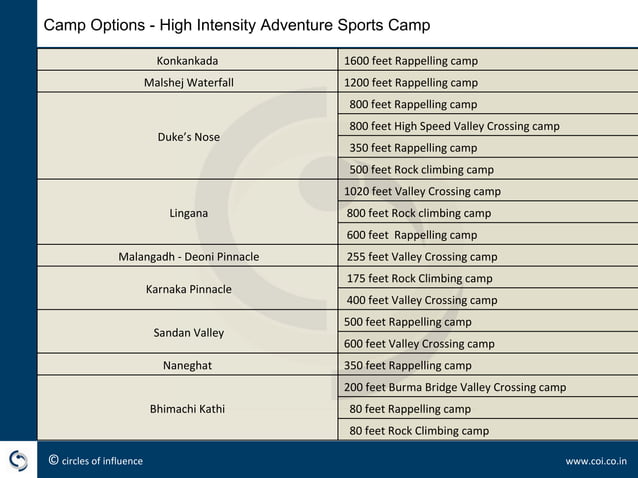 Camp Options - High Intensity Adventure Sports Camp

| | |
|---|---|
| Konkankada | 1600 feet Rappelling camp |
| Malshej Waterfall | 1200 feet Rappelling camp |
| Duke's Nose | 800 feet Rappelling camp |
| | 800 feet High Speed Valley Crossing camp |
| | 350 feet Rappelling camp |
| | 500 feet Rock climbing camp |
| Lingana | 1020 feet Valley Crossing camp |
| | 800 feet Rock climbing camp |
| | 600 feet Rappelling camp |
| Malangadh - Deoni Pinnacle | 255 feet Valley Crossing camp |
| Karnaka Pinnacle | 175 feet Rock Climbing camp |
| | 400 feet Valley Crossing camp |
| Sandan Valley | 500 feet Rappelling camp |
| | 600 feet Valley Crossing camp |
| Naneghat | 350 feet Rappelling camp |
| Bhimachi Kathi | 200 feet Burma Bridge Valley Crossing camp |
| | 80 feet Rappelling camp |
| | 80 feet Rock Climbing camp |

© circles of influence

www.coi.co.in